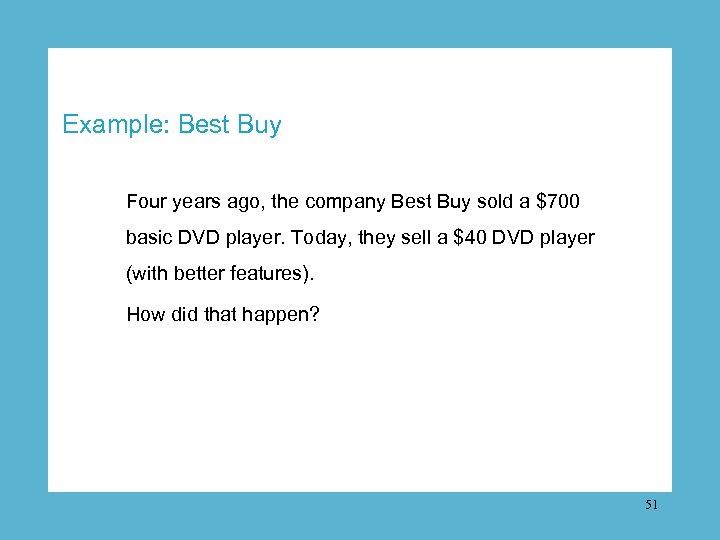 Example: Best Buy

Four years ago, the company Best Buy sold a \$700 basic DVD player. Today, they sell a \$40 DVD player (with better features).

How did that happen?

51